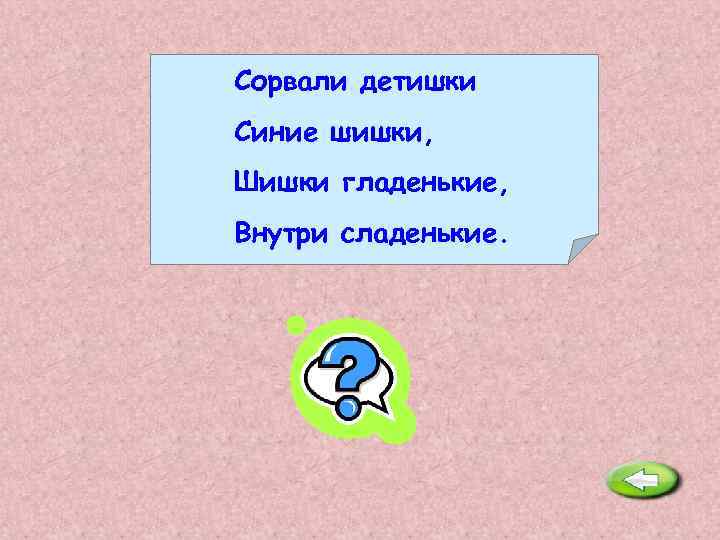 Сорвали детишки
Синие шишки,
Шишки гладенькие,
Внутри сладенькие.

?